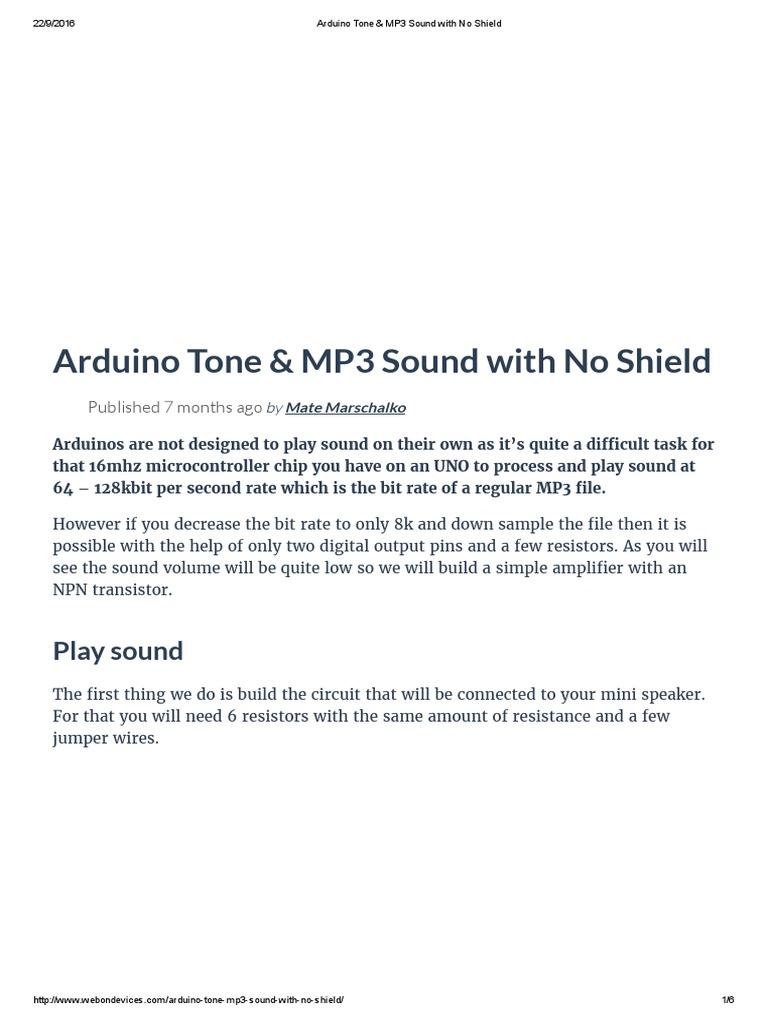 22/9/2016

Arduino Tone & MP3 Sound with No Shield

Arduino Tone & MP3 Sound with No Shield

Published 7 months ago by Mate Marschalko

Arduinos are not designed to play sound on their own as it's quite a difficult task for that 16mhz microcontroller chip you have on an UNO to process and play sound at 64 – 128kbit per second rate which is the bit rate of a regular MP3 file.

However if you decrease the bit rate to only 8k and down sample the file then it is possible with the help of only two digital output pins and a few resistors. As you will see the sound volume will be quite low so we will build a simple amplifier with an NPN transistor.

Play sound

The first thing we do is build the circuit that will be connected to your mini speaker. For that you will need 6 resistors with the same amount of resistance and a few jumper wires.

http://www.webondevices.com/arduino-tone-mp3-sound-with-no-shield/

1/6